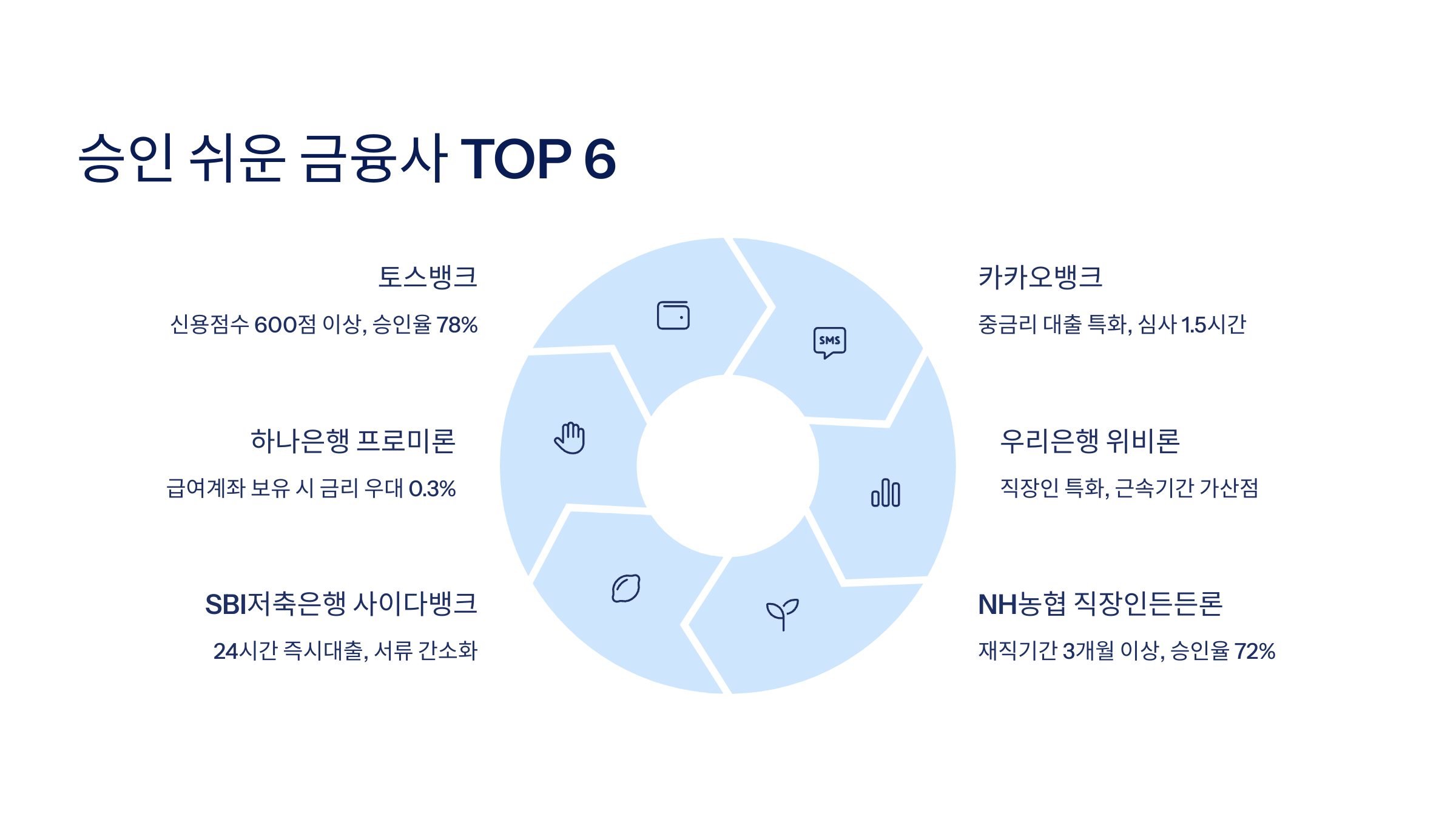 승인 쉬운 금융사 TOP 6

토스뱅크

신용점수 600점 이상, 승인율 78%

하나은행 프로미론

급여계좌 보유 시 금리 우대 0.3%

SBI저축은행 사이다뱅크

24시간 즉시대출, 서류 간소화

SMS

카카오뱅크

중금리 대출 특화, 심사 1.5시간

우리은행 위비론

직장인 특화, 근속기간 가산점

NH농협 직장인든든론

재직기간 3개월 이상, 승인율 72%